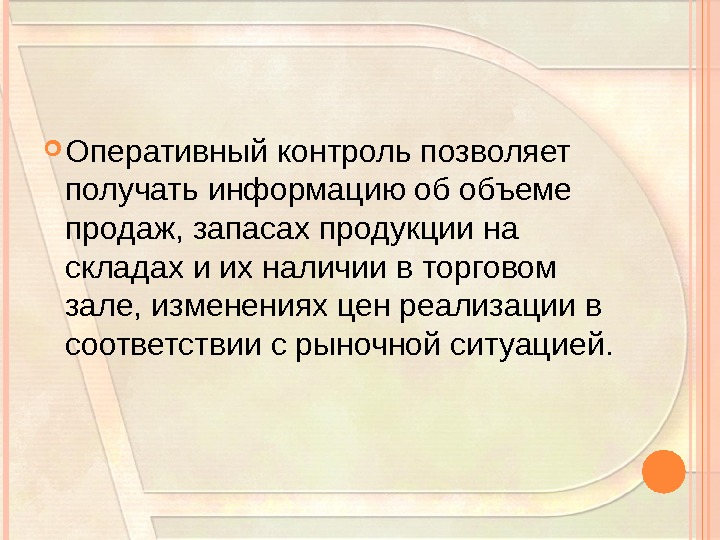 Оперативный контроль позволяет получать информацию об объеме продаж, запасах продукции на складах и их наличии в торговом зале, изменениях цен реализации в соответствии с рыночной ситуацией.